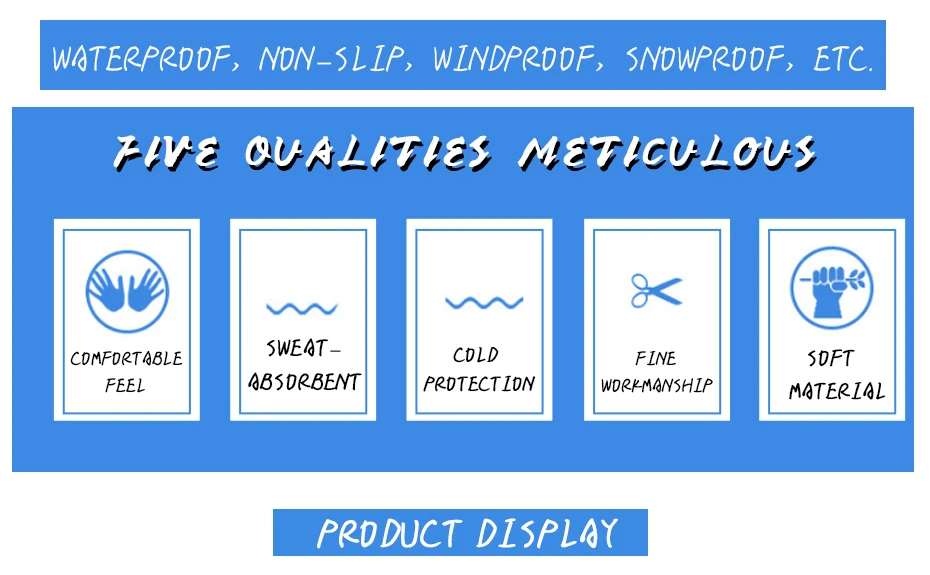 WATERPROOF, NON-SLIP, WINDPROOF, SNOWPROOF, ETC.

FIVE QUALITIES METICULOUS

COMFORTABLE FEEL

SWEAT-ABSORBENT

COLD PROTECTION

FINE WORKMANSHIP

SOFT MATERIAL

PRODUCT DISPLAY